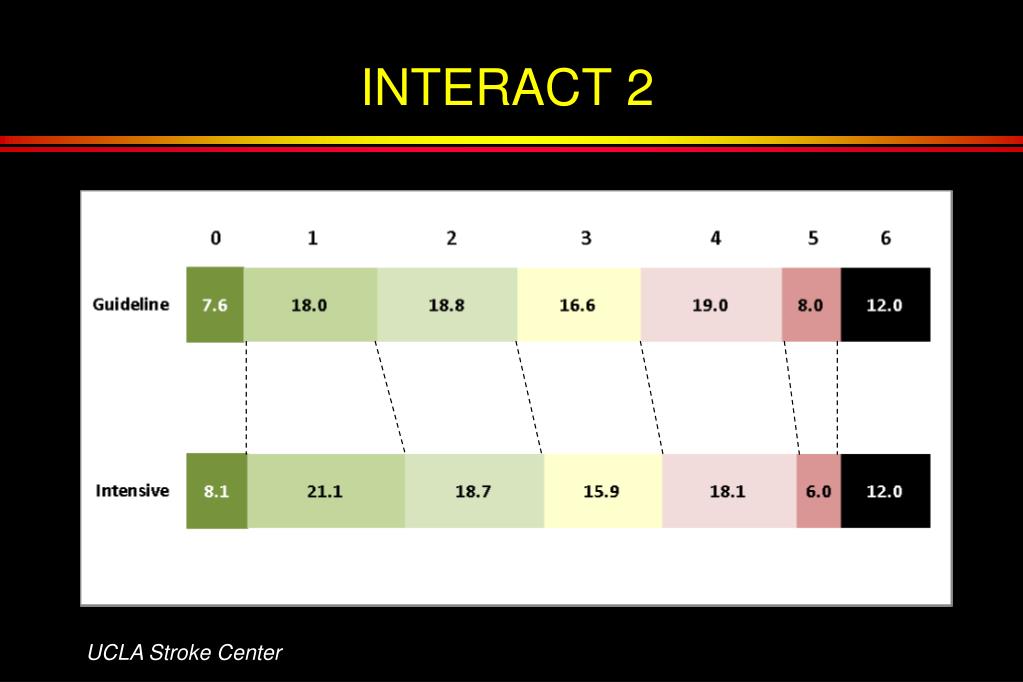 INTERACT 2

| | 0 | 1 | 2 | 3 | 4 | 5 | 6 |
|---|---|---|---|---|---|---|---|
| Guideline | 7.6 | 18.0 | 18.8 | 16.6 | 19.0 | 8.0 | 12.0 |
| Intensive | 8.1 | 21.1 | 18.7 | 15.9 | 18.1 | 6.0 | 12.0 |

UCLA Stroke Center